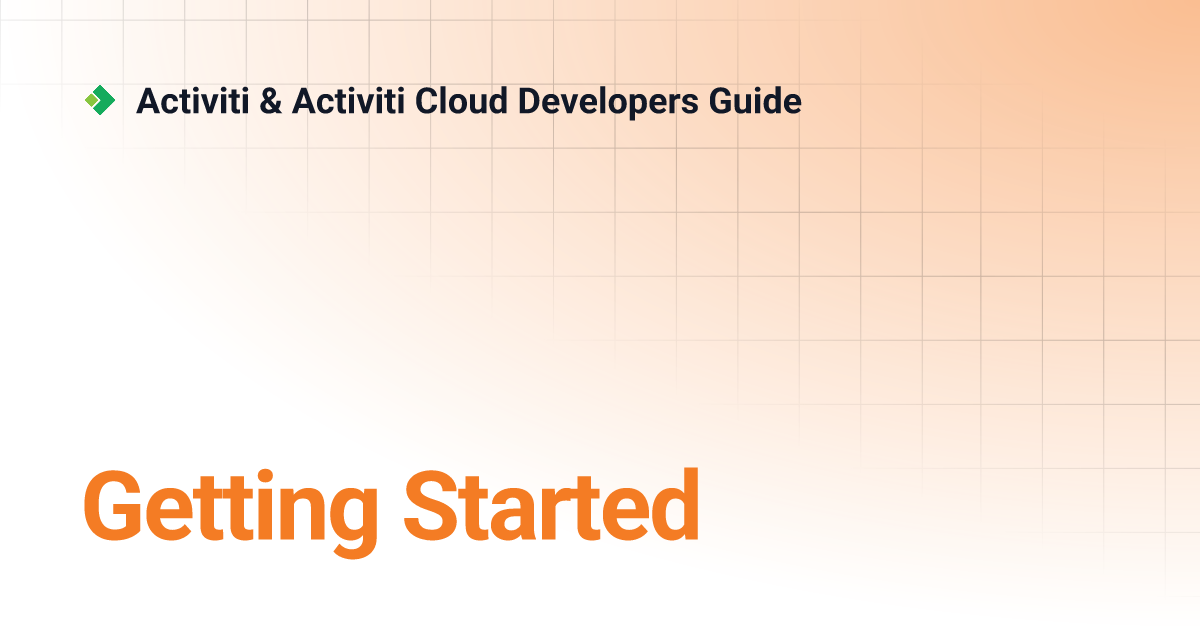 Activiti & Activiti Cloud Developers Guide

Getting Started